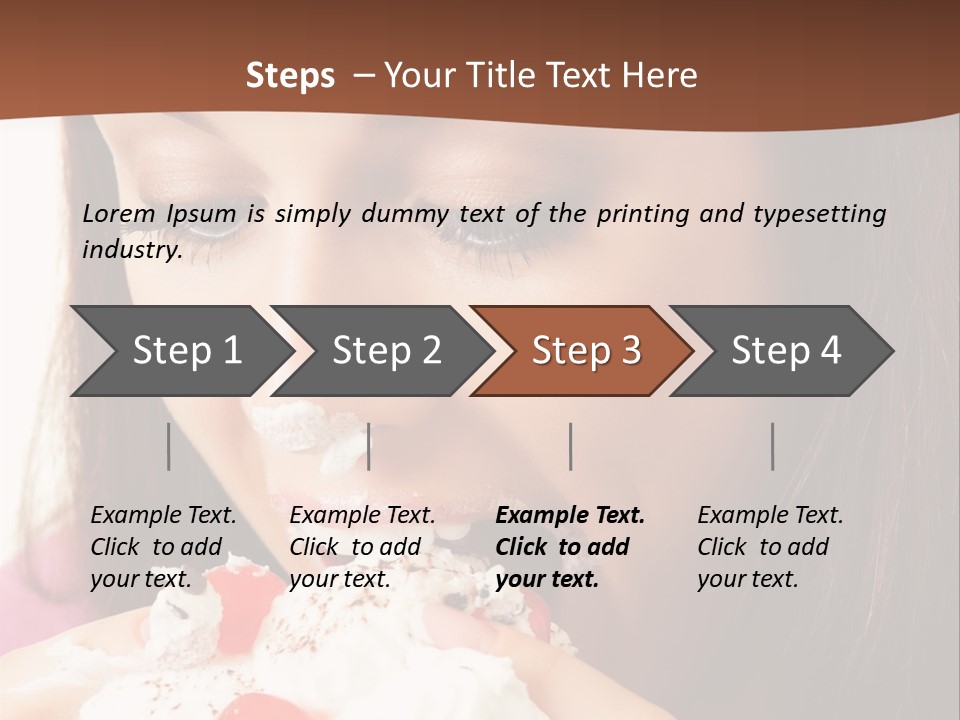 Steps – Your Title Text Here

Lorem Ipsum is simply dummy text of the printing and typesetting industry.

Step 1

Step 2

Step 3

Step 4

Example Text. Click to add your text.

Example Text. Click to add your text.

Example Text. Click to add your text.

Example Text. Click to add your text.